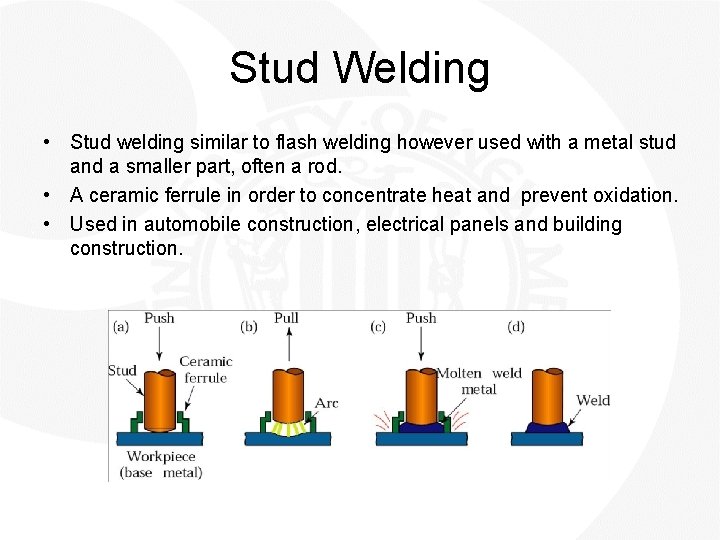 Stud Welding

• Stud welding similar to flash welding however used with a metal stud and a smaller part, often a rod.
• A ceramic ferrule in order to concentrate heat and prevent oxidation.
• Used in automobile construction, electrical panels and building construction.

(a) Push
Stud
Ceramic ferrule
Workpiece (base metal)

(b) Pull
Arc

(c) Push
Molten weld metal

(d)
Weld